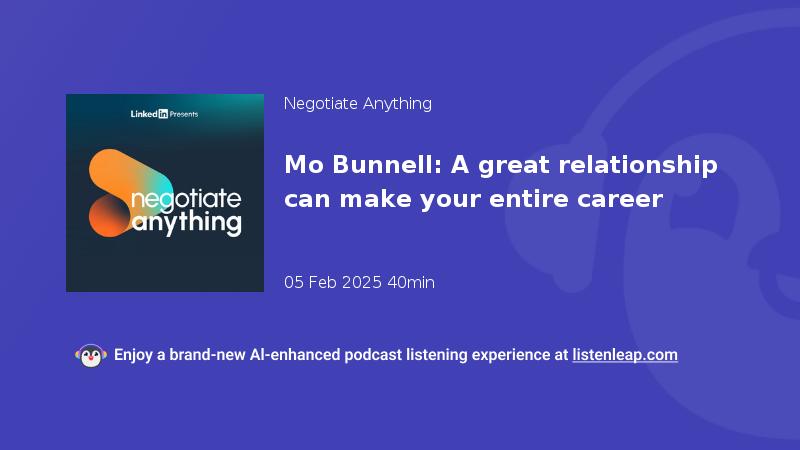 LinkedIn Presents

negotiate anything

Negotiate Anything

Mo Bunnell: A great relationship can make your entire career

05 Feb 2025 40min

Enjoy a brand-new AI-enhanced podcast listening experience at listenleap.com